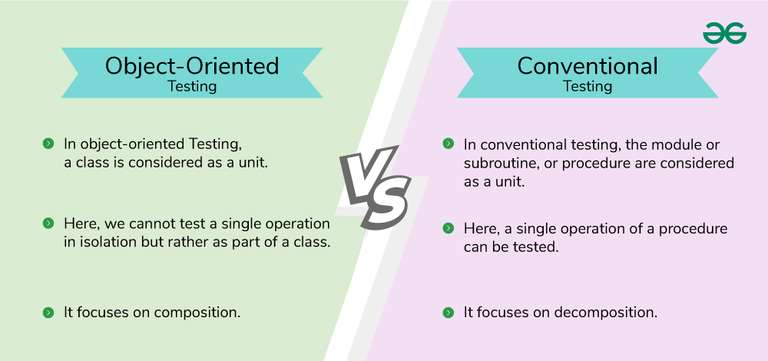 Object-Oriented
Testing

In object-oriented Testing, a class is considered as a unit.

Here, we cannot test a single operation in isolation but rather as part of a class.

It focuses on composition.

VS

Conventional
Testing

In conventional testing, the module or subroutine, or procedure are considered as a unit.

Here, a single operation of a procedure can be tested.

It focuses on decomposition.